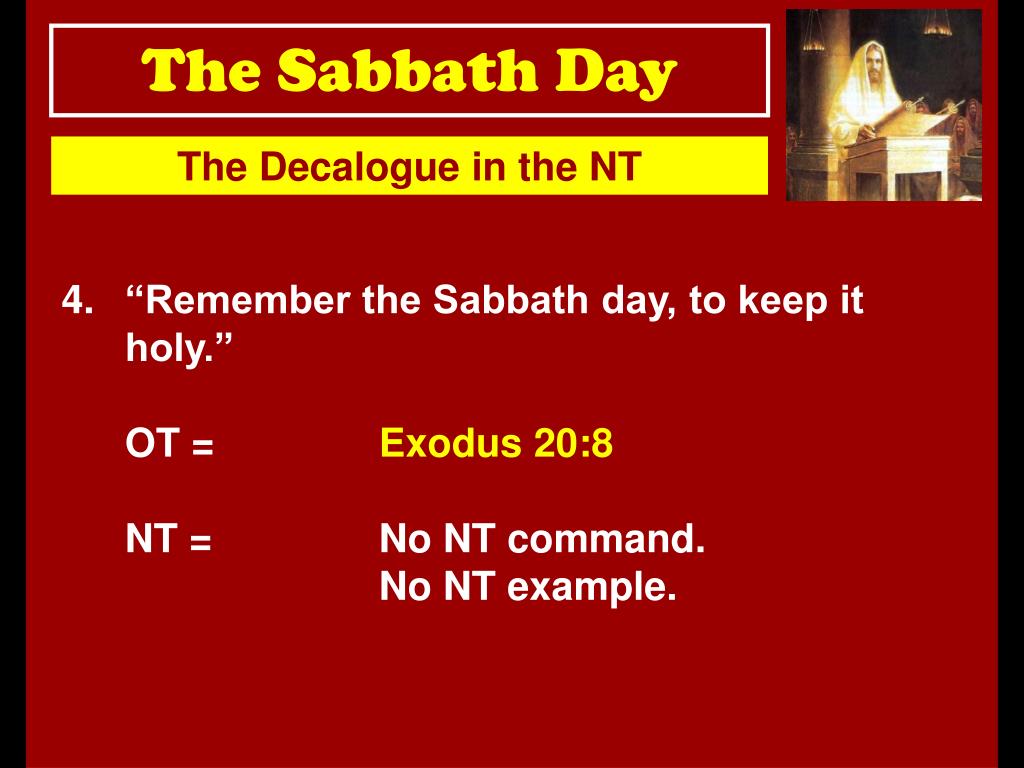 The Sabbath Day

The Decalogue in the NT

4. “Remember the Sabbath day, to keep it holy.”

OT = Exodus 20:8

NT = No NT command.
No NT example.